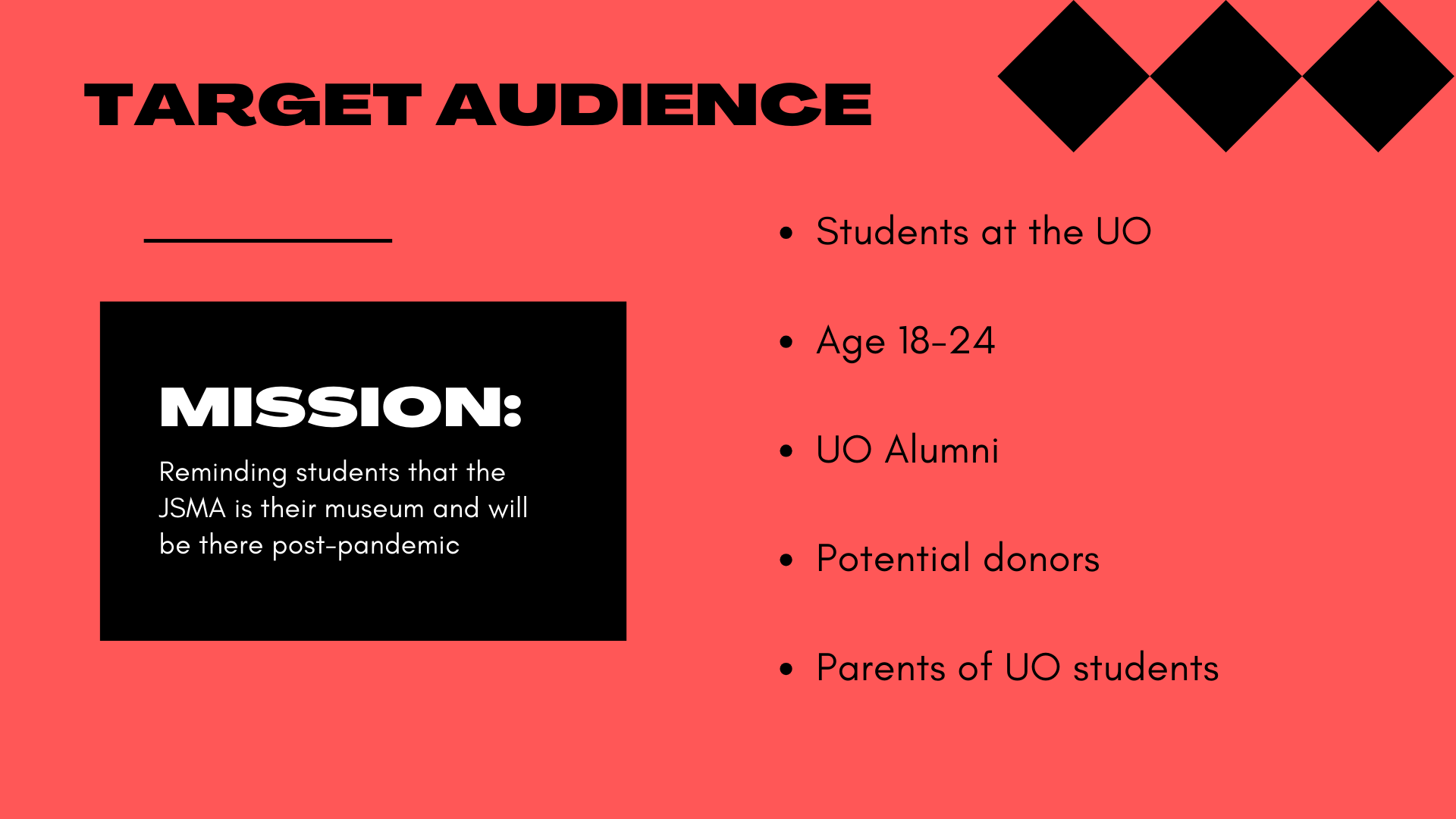 TARGET AUDIENCE

MISSION:

Reminding students that the JSMA is their museum and will be there post-pandemic

- Students at the UO
- Age 18-24
- UO Alumni
- Potential donors
- Parents of UO students